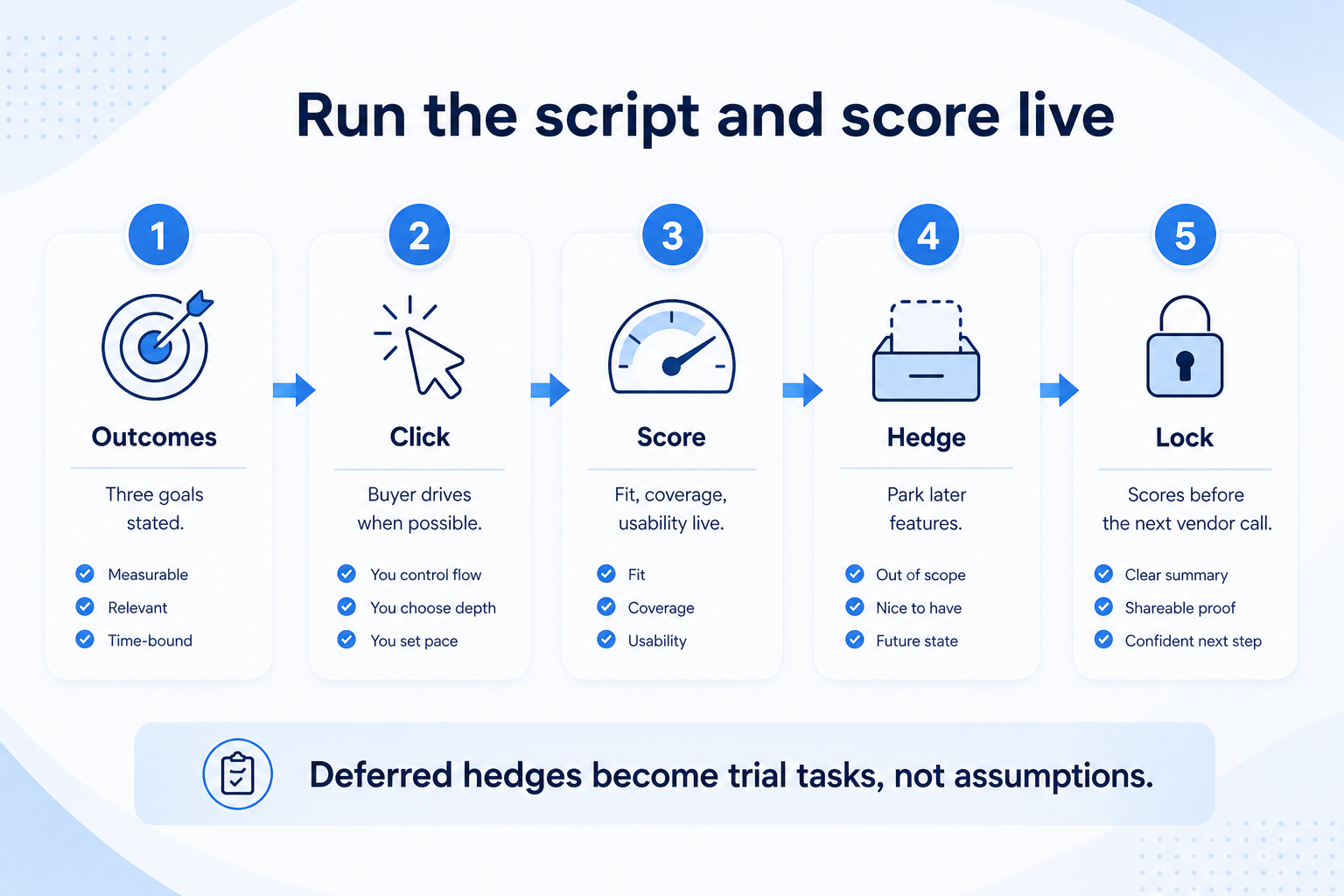 Run the script and score live

1
Outcomes
Three goals stated.
Measurable
Relevant
Time-bound

2
Click
Buyer drives when possible.
You control flow
You choose depth
You set pace

3
Score
Fit, coverage, usability live.
Fit
Coverage
Usability

4
Hedge
Park later features.
Out of scope
Nice to have
Future state

5
Lock
Scores before the next vendor call.
Clear summary
Shareable proof
Confident next step

Deferred hedges become trial tasks, not assumptions.